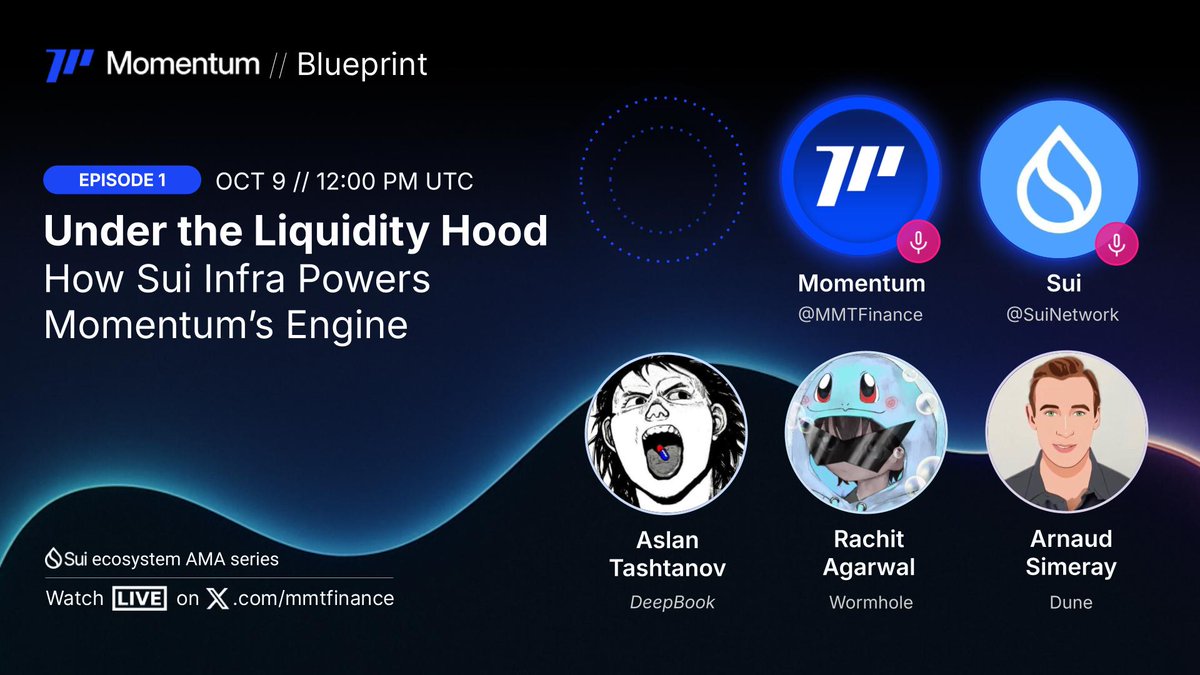 Momentum // Blueprint

EPISODE 1 OCT 9 // 12:00 PM UTC

Under the Liquidity Hood
How Sui Infra Powers Momentum's Engine

Momentum
@MMTFinance

Sui
@SuiNetwork

Aslan Tashtanov
DeepBook

Rachit Agarwal
Wormhole

Arnaud Simeray
Dune

Sui ecosystem AMA series

Watch LIVE on X.com/mmtfinance